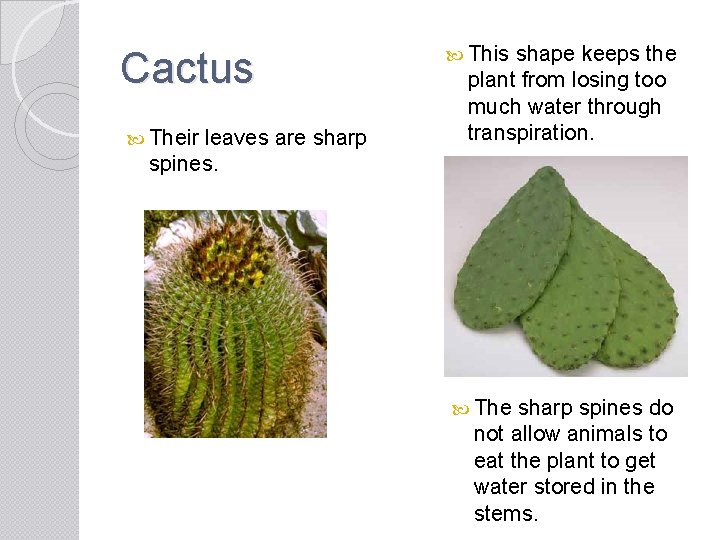 Cactus

Their leaves are sharp spines.

This shape keeps the plant from losing too much water through transpiration.

The sharp spines do not allow animals to eat the plant to get water stored in the stems.